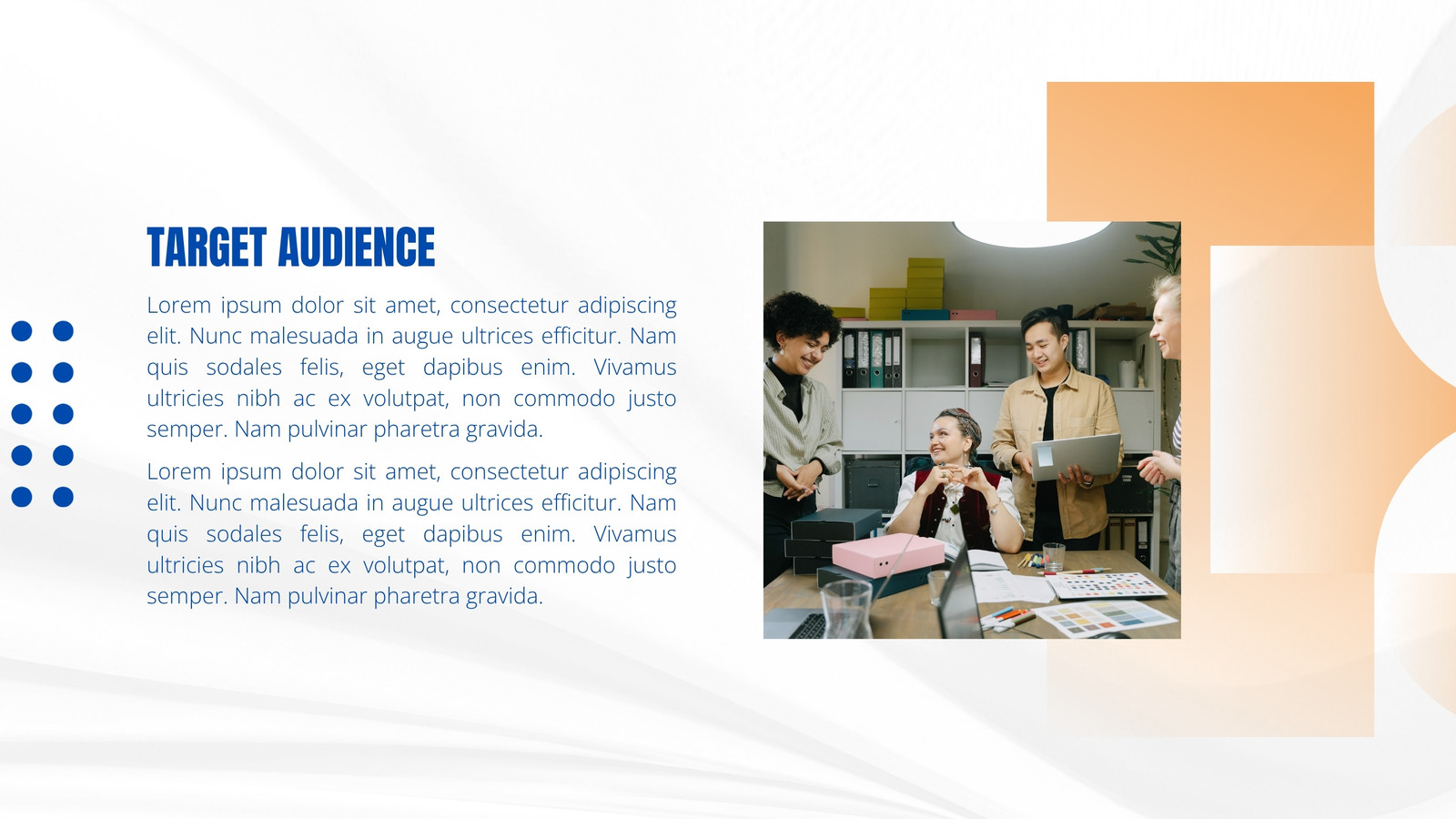 TARGET AUDIENCE

Lorem ipsum dolor sit amet, consectetur adipiscing elit. Nunc malesuada in augue ultrices efficitur. Nam quis sodales felis, eget dapibus enim. Vivamus ultricies nibh ac ex volutpat, non commodo justo semper. Nam pulvinar pharetra gravida.

Lorem ipsum dolor sit amet, consectetur adipiscing elit. Nunc malesuada in augue ultrices efficitur. Nam quis sodales felis, eget dapibus enim. Vivamus ultricies nibh ac ex volutpat, non commodo justo semper. Nam pulvinar pharetra gravida.